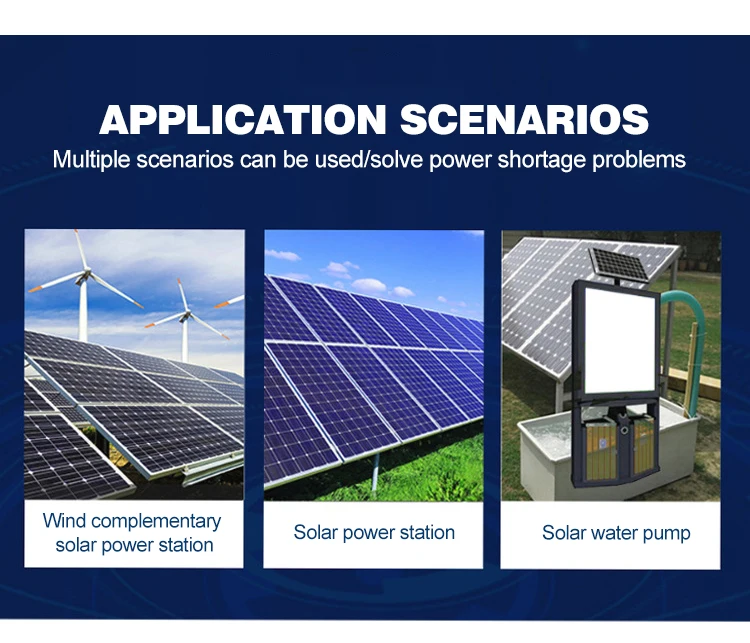 APPLICATION SCENARIOS
Multiple scenarios can be used/solve power shortage problems

Wind complementary solar power station

Solar power station

Solar water pump